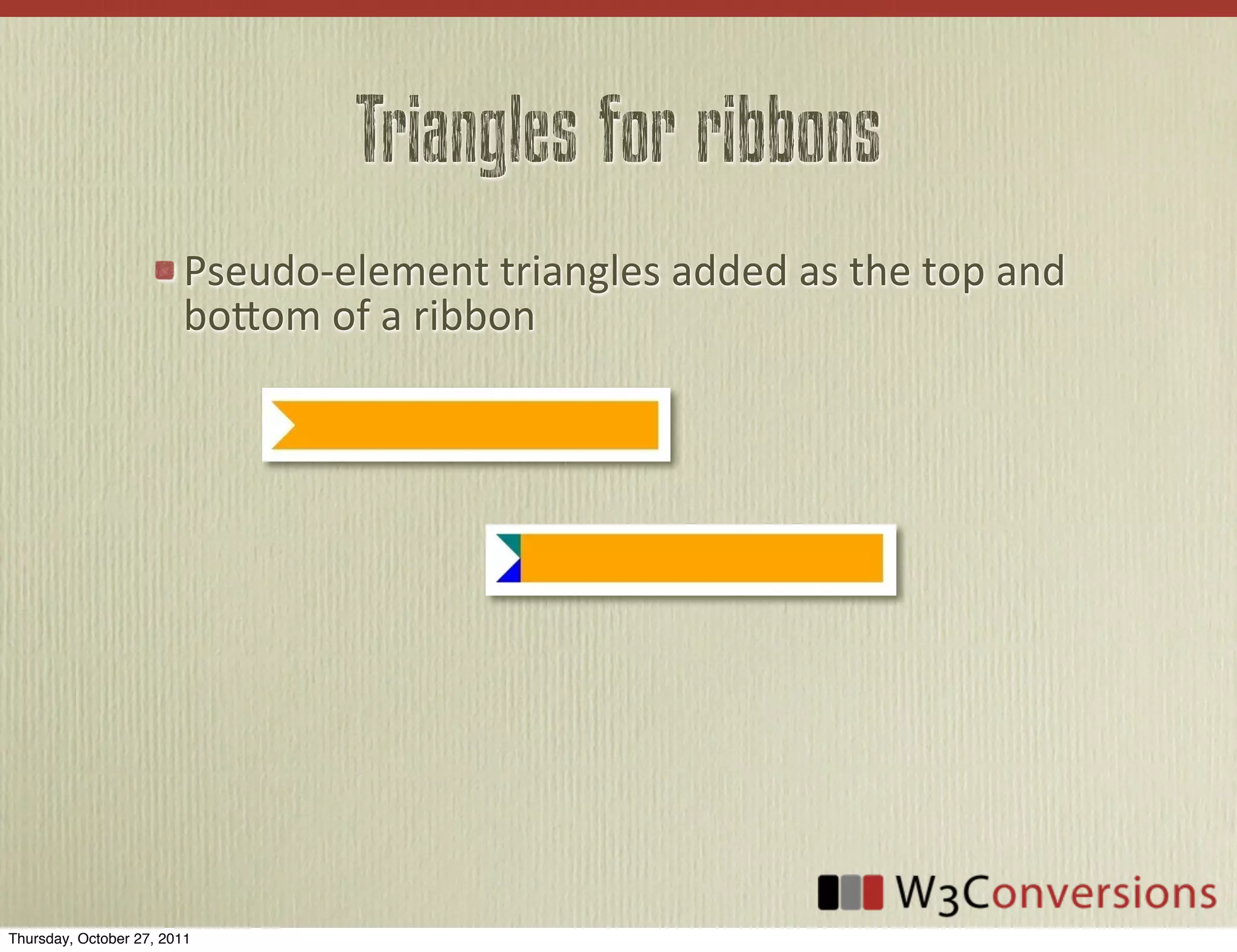 Triangles for ribbons

Pseudo-element triangles added as the top and bottom of a ribbon

W3Conversions

Thursday, October 27, 2011